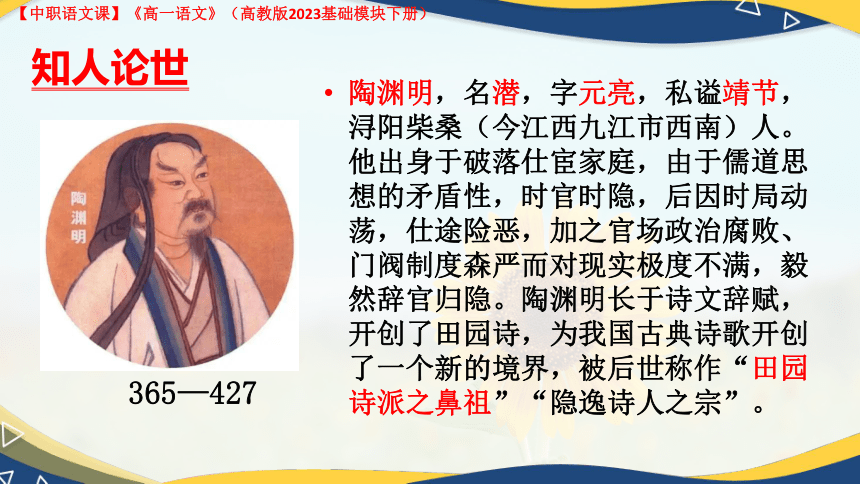 【中职语文课】《高一语文》（高教版2023基础模块下册）

知人论世

陶渊明

365—427

• 陶渊明，名潜，字元亮，私谥靖节，浔阳柴桑（今江西九江市西南）人。他出身于破落仕宦家庭，由于儒道思想的矛盾性，时官时隐，后因时局动荡，仕途险恶，加之官场政治腐败、门阀制度森严而对现实极度不满，毅然辞官归隐。陶渊明长于诗文辞赋，开创了田园诗，为我国古典诗歌开创了一个新的境界，被后世称作“田园诗派之鼻祖”“隐逸诗人之宗”。